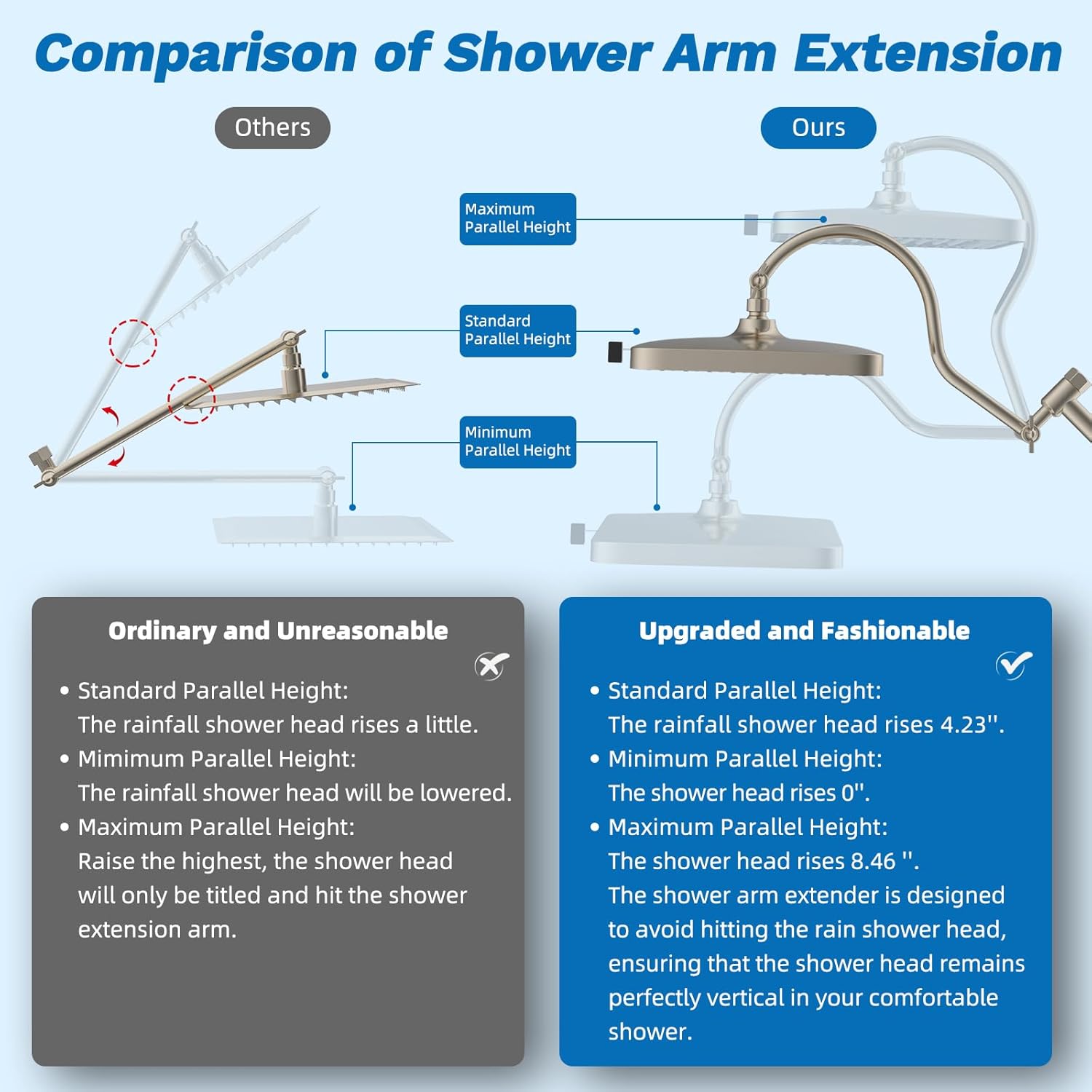 Comparison of Shower Arm Extension

Others

Ours

Maximum Parallel Height

Standard Parallel Height

Minimum Parallel Height

Ordinary and Unreasonable

• Standard Parallel Height:
The rainfall shower head rises a little.
• Mimimum Parallel Height:
The rainfall shower head will be lowered.
• Maximum Parallel Height:
Raise the highest, the shower head will only be titled and hit the shower extension arm.

Upgraded and Fashionable

• Standard Parallel Height:
The rainfall shower head rises 4.23''.
• Minimum Parallel Height:
The shower head rises 0''.
• Maximum Parallel Height:
The shower head rises 8.46 ''.
The shower arm extender is designed to avoid hitting the rain shower head, ensuring that the shower head remains perfectly vertical in your comfortable shower.